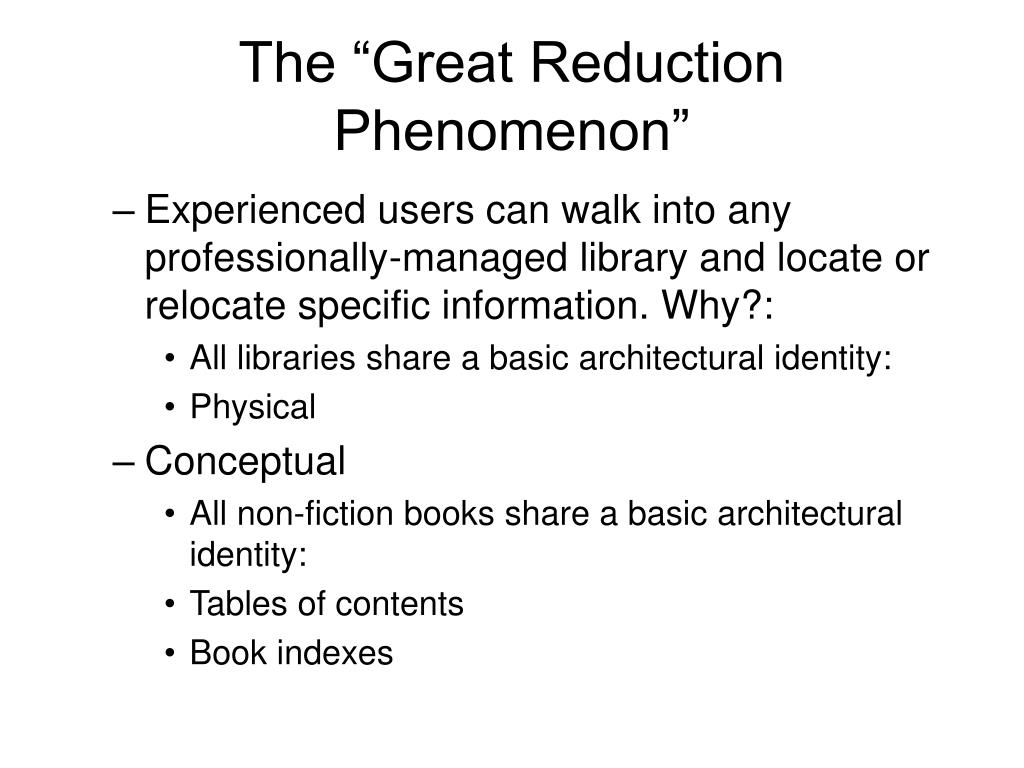 The “Great Reduction Phenomenon”

– Experienced users can walk into any professionally-managed library and locate or relocate specific information. Why?:

• All libraries share a basic architectural identity:

• Physical

– Conceptual

• All non-fiction books share a basic architectural identity:

• Tables of contents

• Book indexes